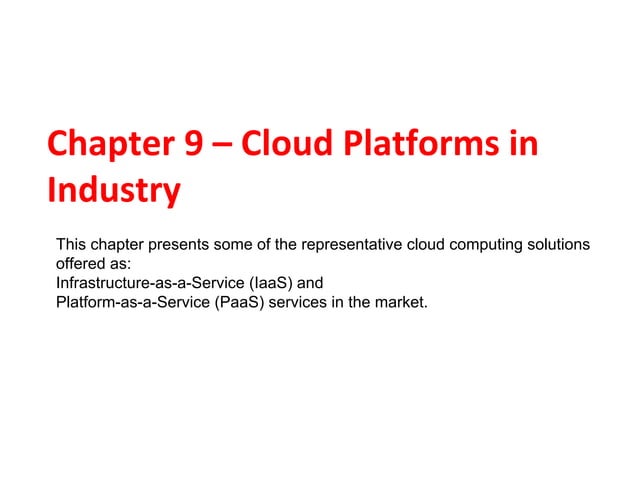 Chapter 9 – Cloud Platforms in Industry

This chapter presents some of the representative cloud computing solutions offered as:
Infrastructure-as-a-Service (IaaS) and
Platform-as-a-Service (PaaS) services in the market.